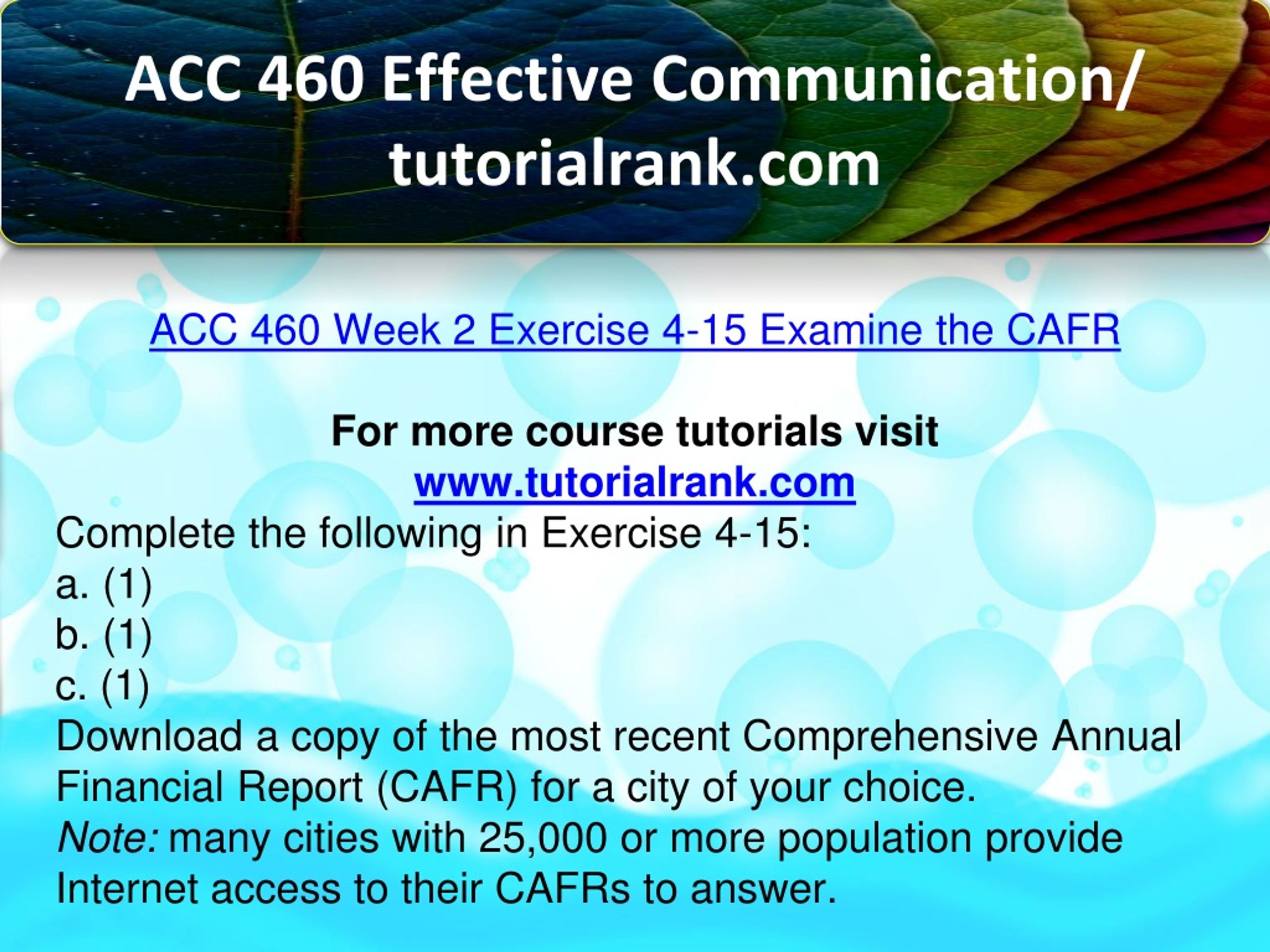 ACC 460 Effective Communication/ tutorialrank.com

ACC 460 Week 2 Exercise 4-15 Examine the CAFR

For more course tutorials visit
www.tutorialrank.com

Complete the following in Exercise 4-15:
a. (1)
b. (1)
c. (1)
Download a copy of the most recent Comprehensive Annual Financial Report (CAFR) for a city of your choice.
Note: many cities with 25,000 or more population provide Internet access to their CAFRs to answer.